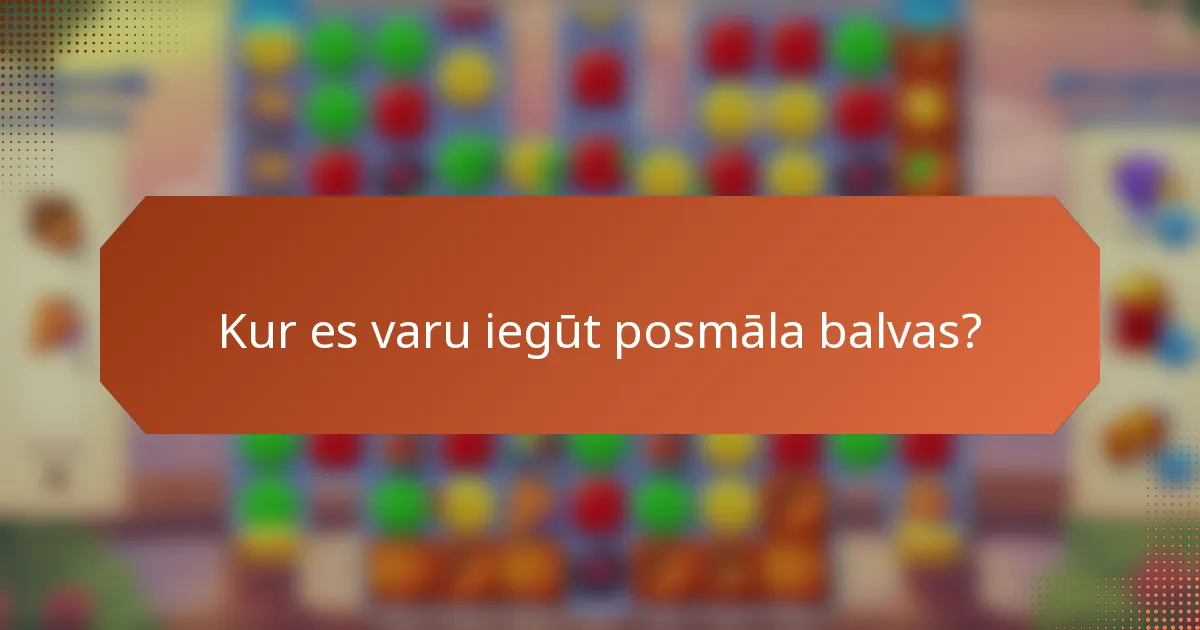 Kur es varu iegūt posmāla balvas?